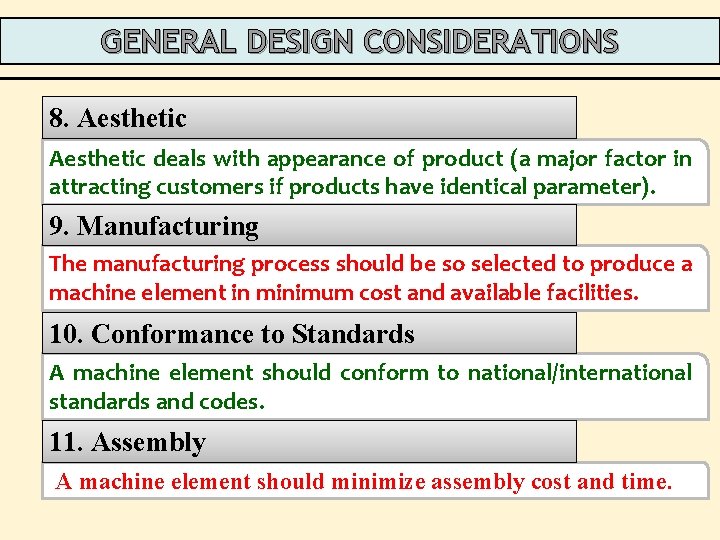 GENERAL DESIGN CONSIDERATIONS

8. Aesthetic

Aesthetic deals with appearance of product (a major factor in attracting customers if products have identical parameter).

9. Manufacturing

The manufacturing process should be so selected to produce a machine element in minimum cost and available facilities.

10. Conformance to Standards

A machine element should conform to national/international standards and codes.

11. Assembly

A machine element should minimize assembly cost and time.